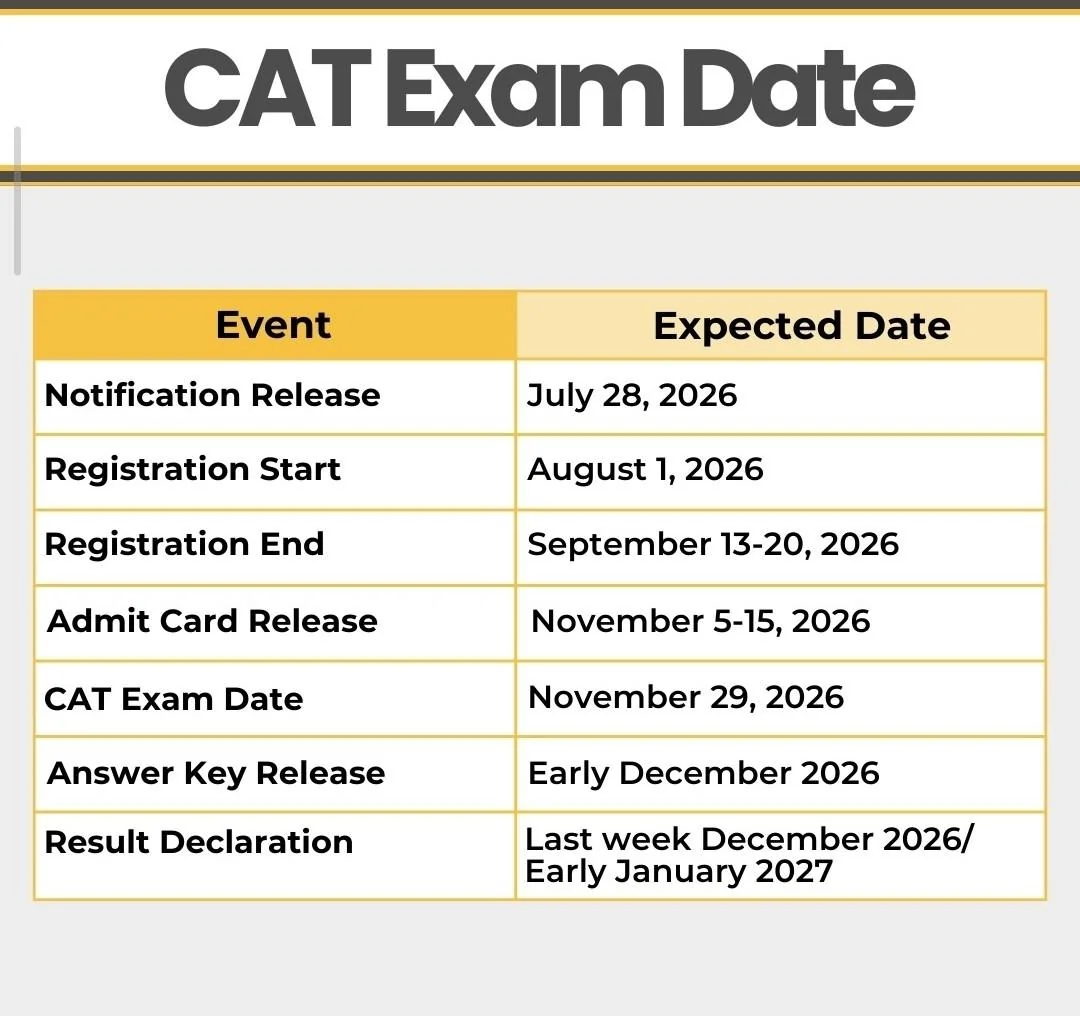 CAT Exam Date

| Event | Expected Date |
|---|---|
| Notification Release | July 28, 2026 |
| Registration Start | August 1, 2026 |
| Registration End | September 13-20, 2026 |
| Admit Card Release | November 5-15, 2026 |
| CAT Exam Date | November 29, 2026 |
| Answer Key Release | Early December 2026 |
| Result Declaration | Last week December 2026/ Early January 2027 |